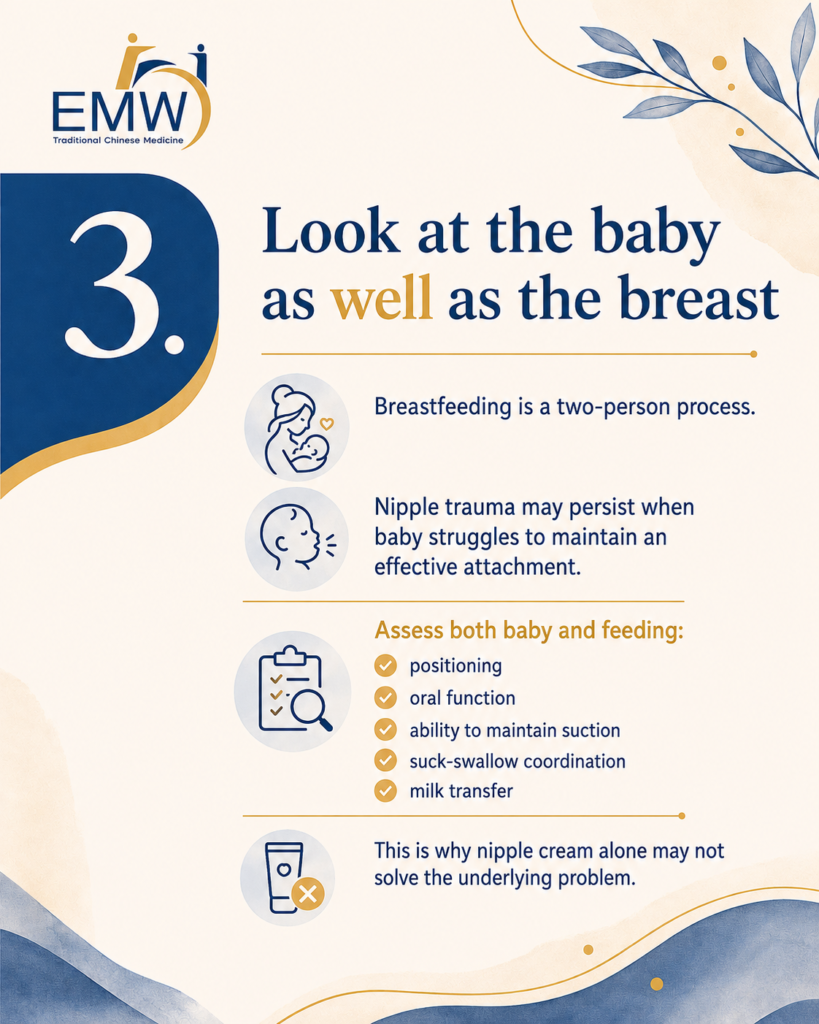 EMW
Traditional Chinese Medicine

3.

Look at the baby as well as the breast

Breastfeeding is a two-person process.

Nipple trauma may persist when baby struggles to maintain an effective attachment.

Assess both baby and feeding:
positioning
oral function
ability to maintain suction
suck-swallow coordination
milk transfer

This is why nipple cream alone may not solve the underlying problem.